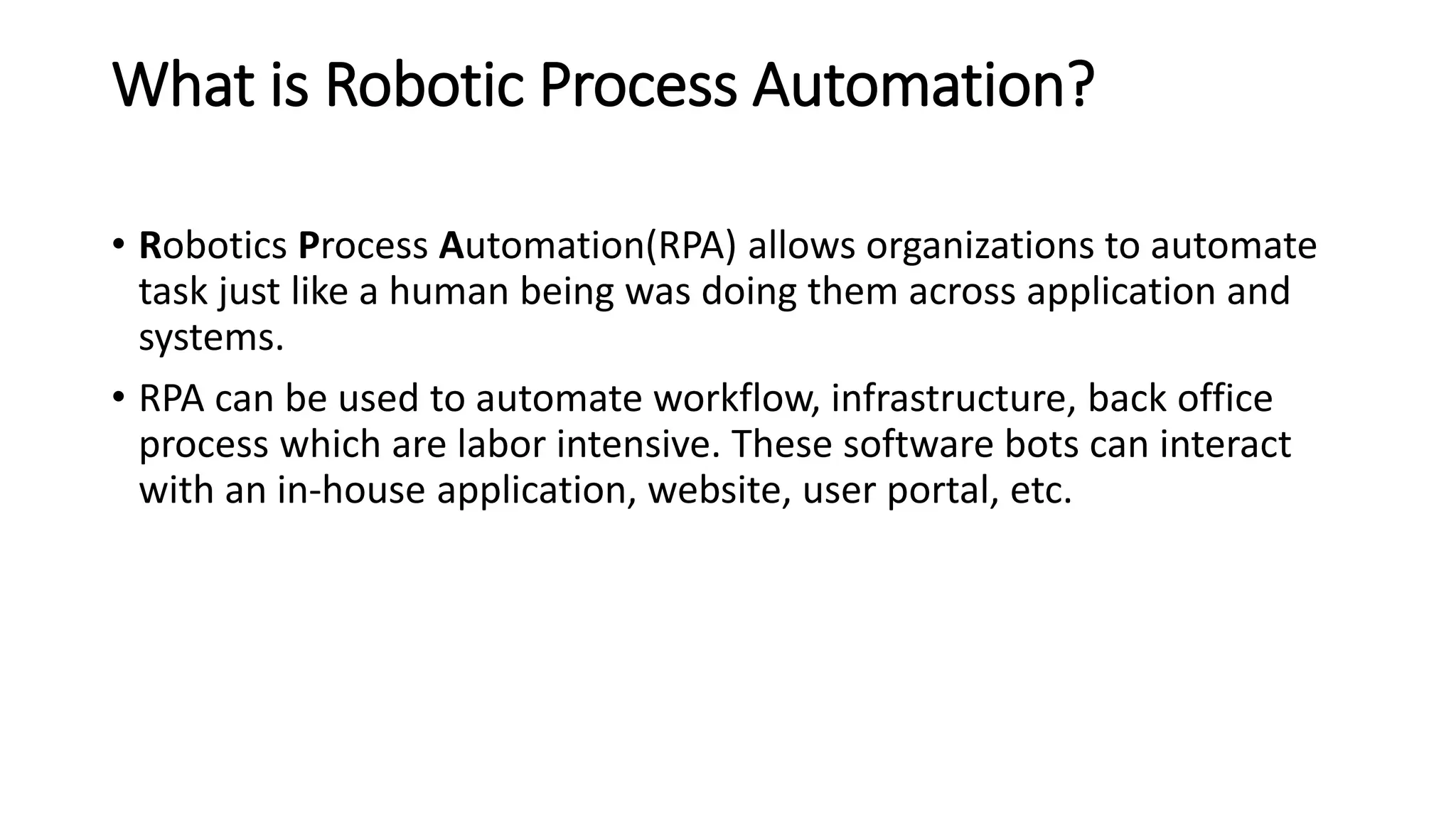 What is Robotic Process Automation?

• Robotics Process Automation(RPA) allows organizations to automate task just like a human being was doing them across application and systems.

• RPA can be used to automate workflow, infrastructure, back office process which are labor intensive. These software bots can interact with an in-house application, website, user portal, etc.